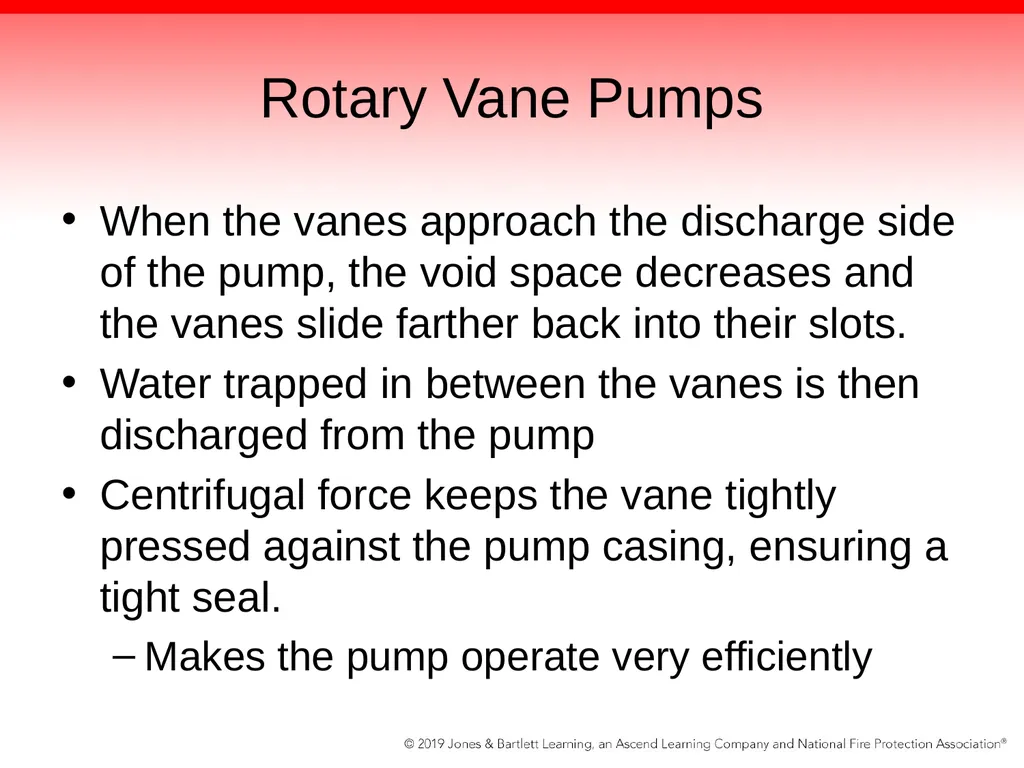 Rotary Vane Pumps

• When the vanes approach the discharge side of the pump, the void space decreases and the vanes slide farther back into their slots.
• Water trapped in between the vanes is then discharged from the pump
• Centrifugal force keeps the vane tightly pressed against the pump casing, ensuring a tight seal.
– Makes the pump operate very efficiently

© 2019 Jones & Bartlett Learning, an Ascend Learning Company and National Fire Protection Association®